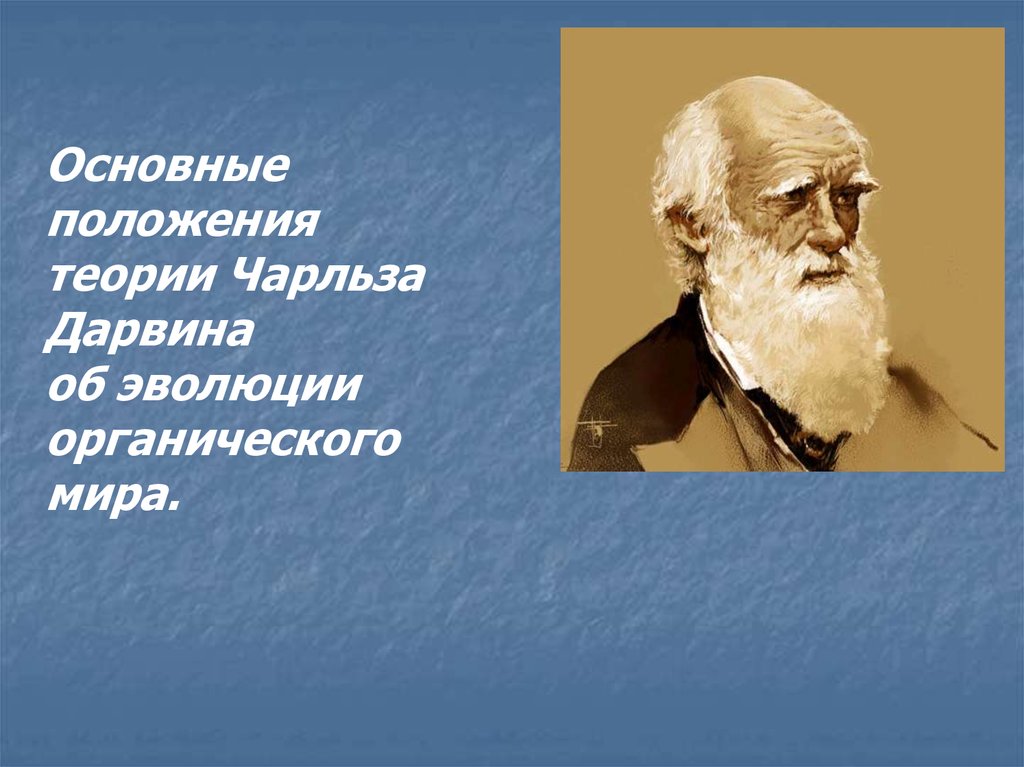 Основные положения теории Чарльза Дарвина
об эволюции органического мира.